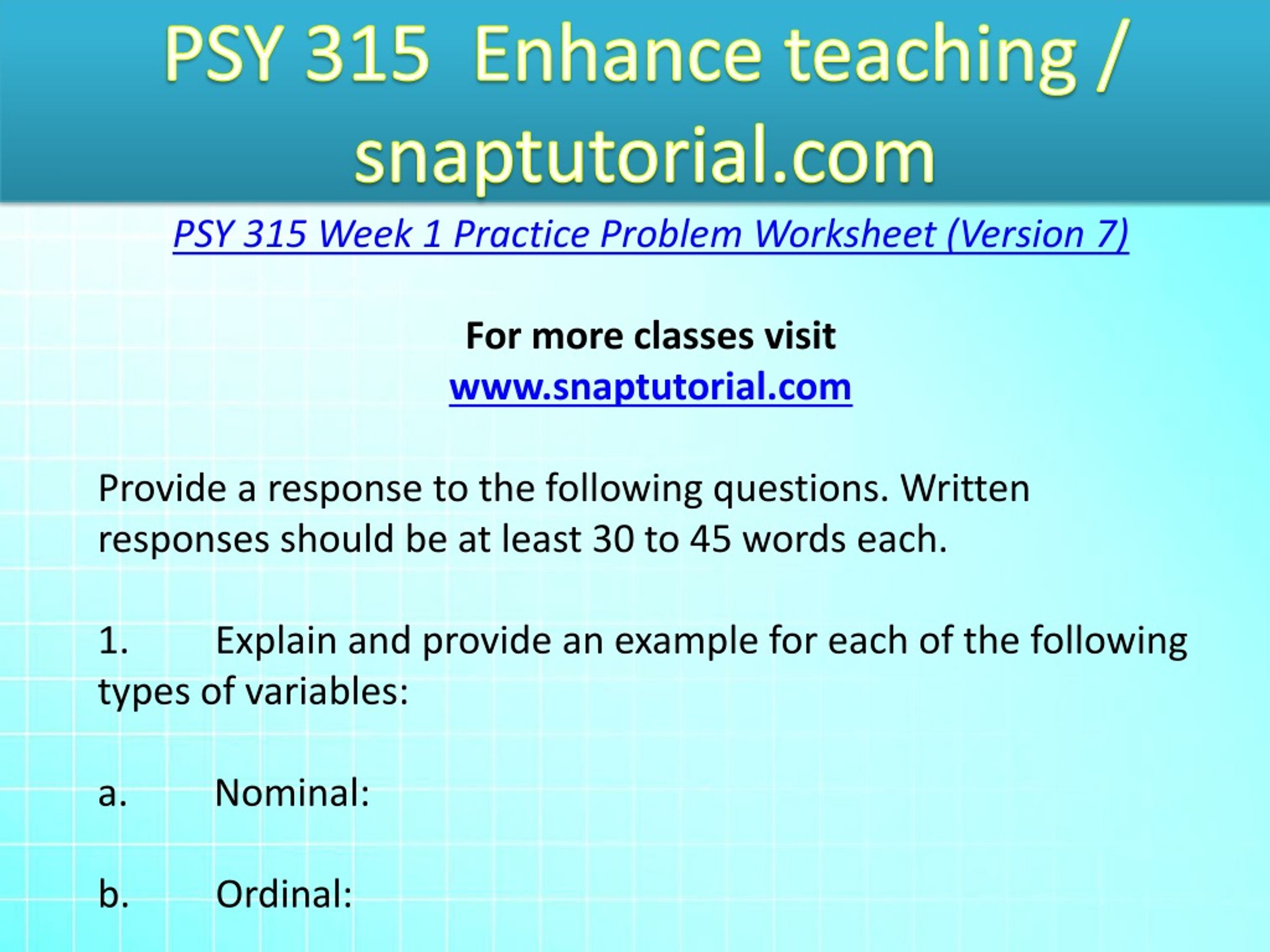 PSY 315 Enhance teaching / snaptutorial.com

PSY 315 Week 1 Practice Problem Worksheet (Version 7)

For more classes visit
www.snaptutorial.com

Provide a response to the following questions. Written responses should be at least 30 to 45 words each.

1. Explain and provide an example for each of the following types of variables:

a. Nominal:

b. Ordinal: